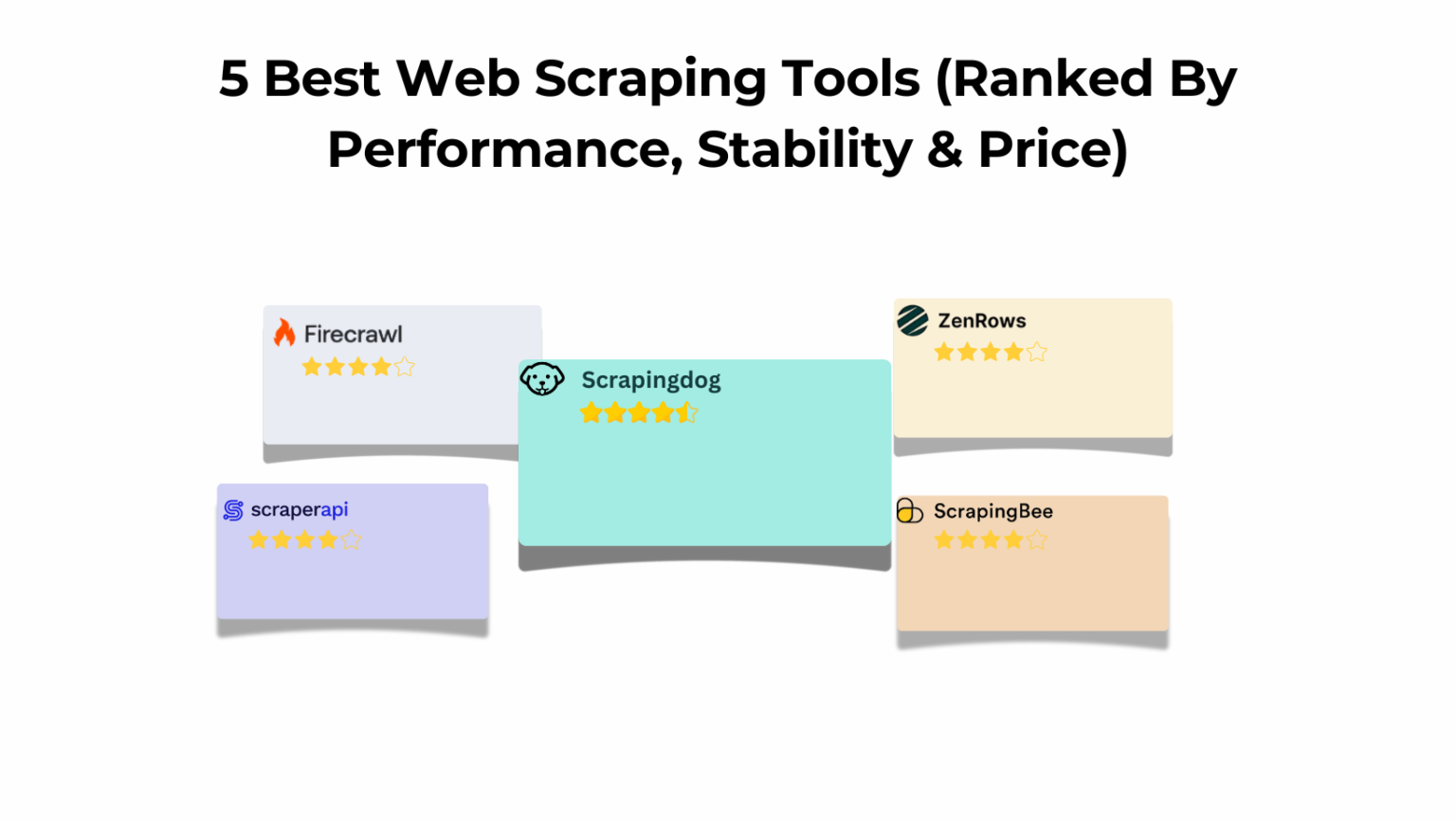 5 Best Web Scraping Tools (Ranked By Performance, Stability & Price)

Firecrawl

Scrapingdog

ZenRows

scraperapi

ScrapingBee